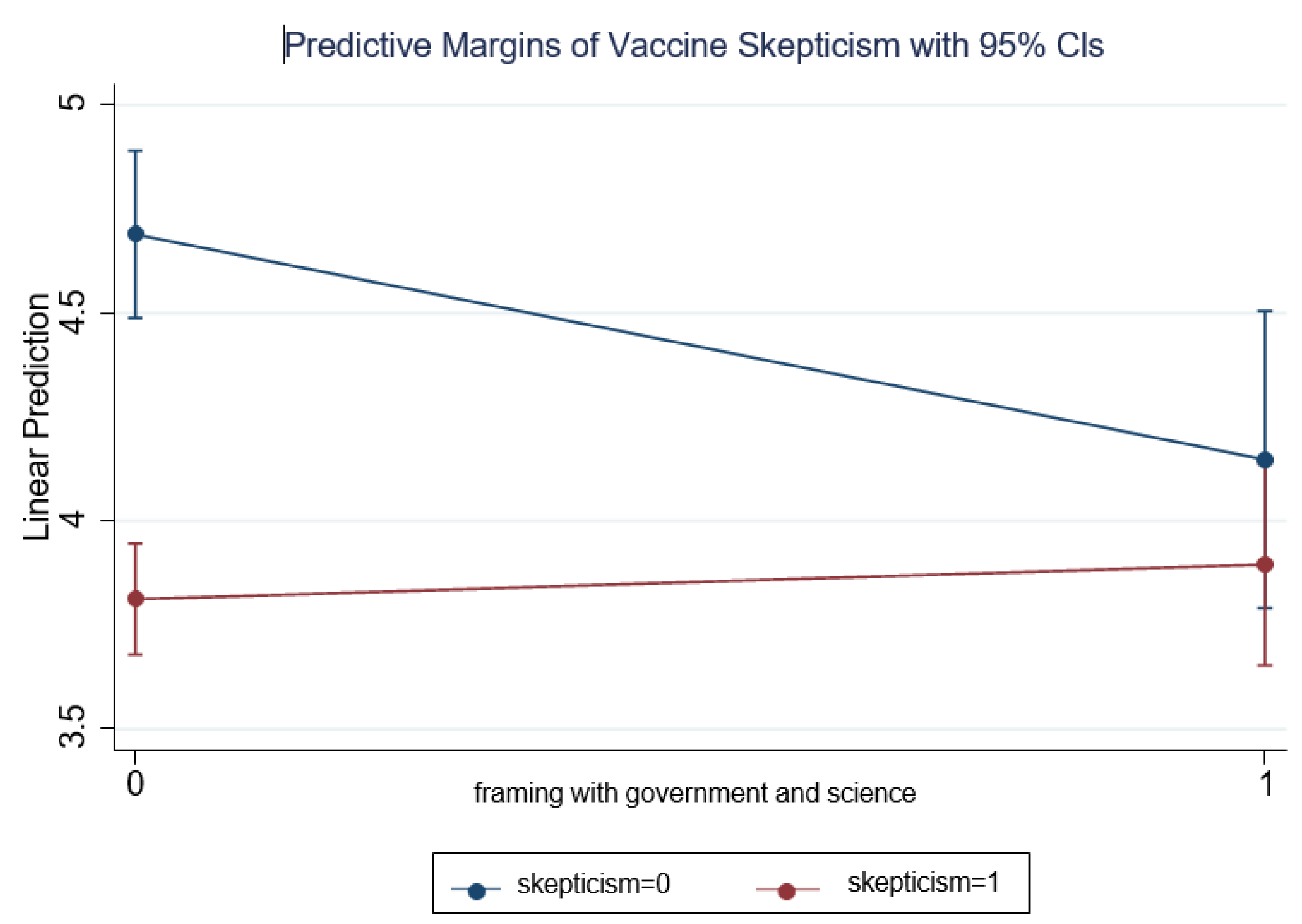 Predictive Margins of Vaccine Skepticism with 95% CIs

Linear Prediction

5
4.5
4
3.5

0
1

framing with government and science

skepticism=0
skepticism=1